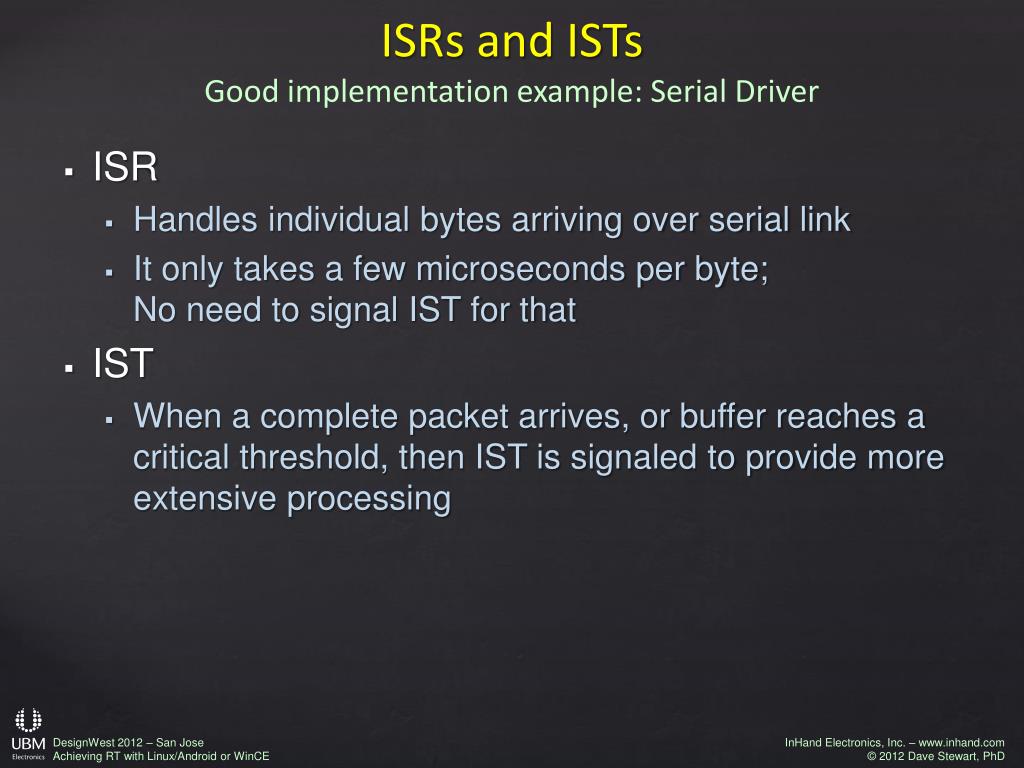 ISRs and ISTs
Good implementation example: Serial Driver

▪ ISR
▪ Handles individual bytes arriving over serial link
▪ It only takes a few microseconds per byte; No need to signal IST for that
▪ IST
▪ When a complete packet arrives, or buffer reaches a critical threshold, then IST is signaled to provide more extensive processing

UBM Electronics
DesignWest 2012 – San Jose
Achieving RT with Linux/Android or WinCE

InHand Electronics, Inc. – www.inhand.com
© 2012 Dave Stewart, PhD